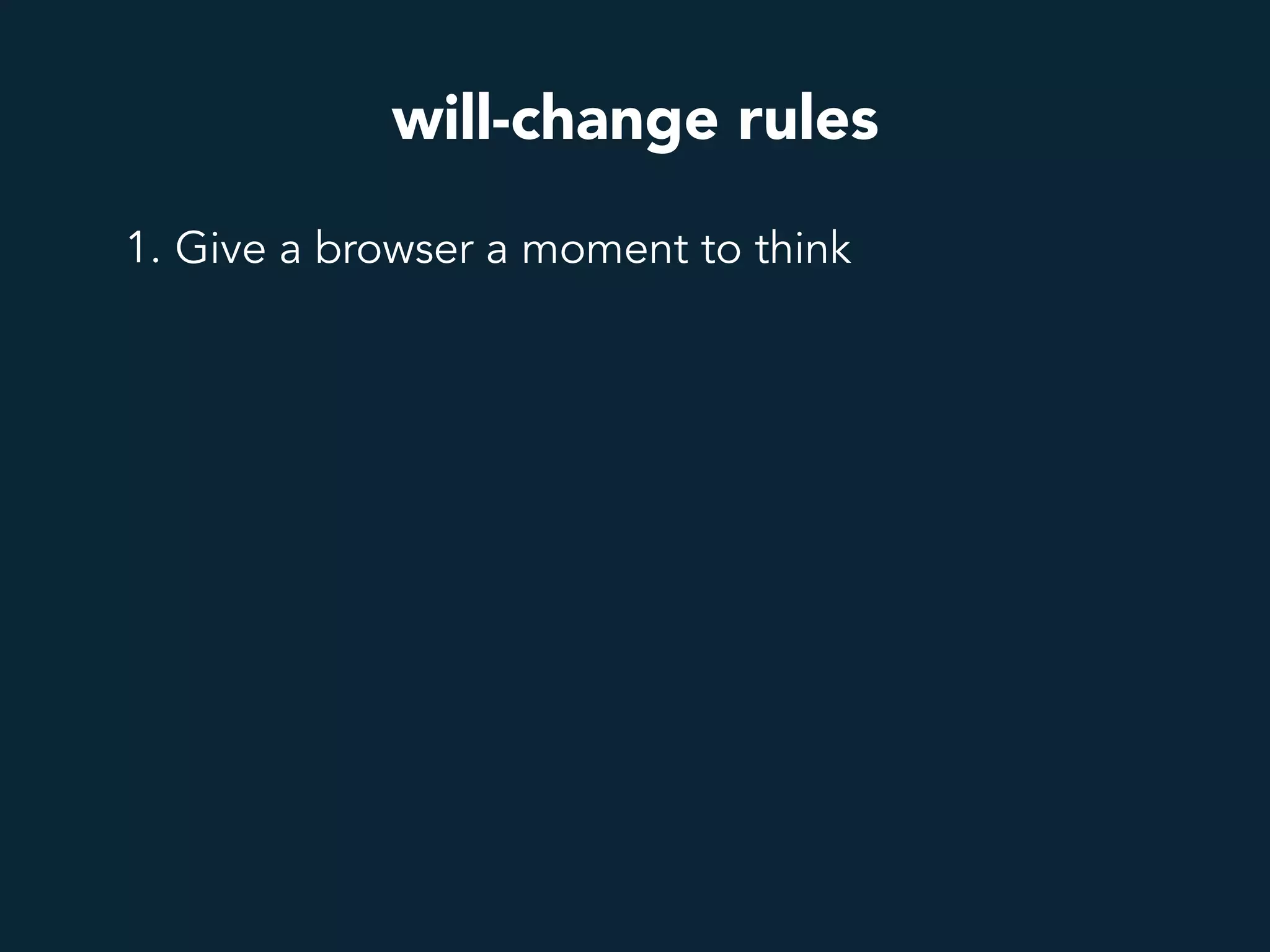 will-change rules

1. Give a browser a moment to think